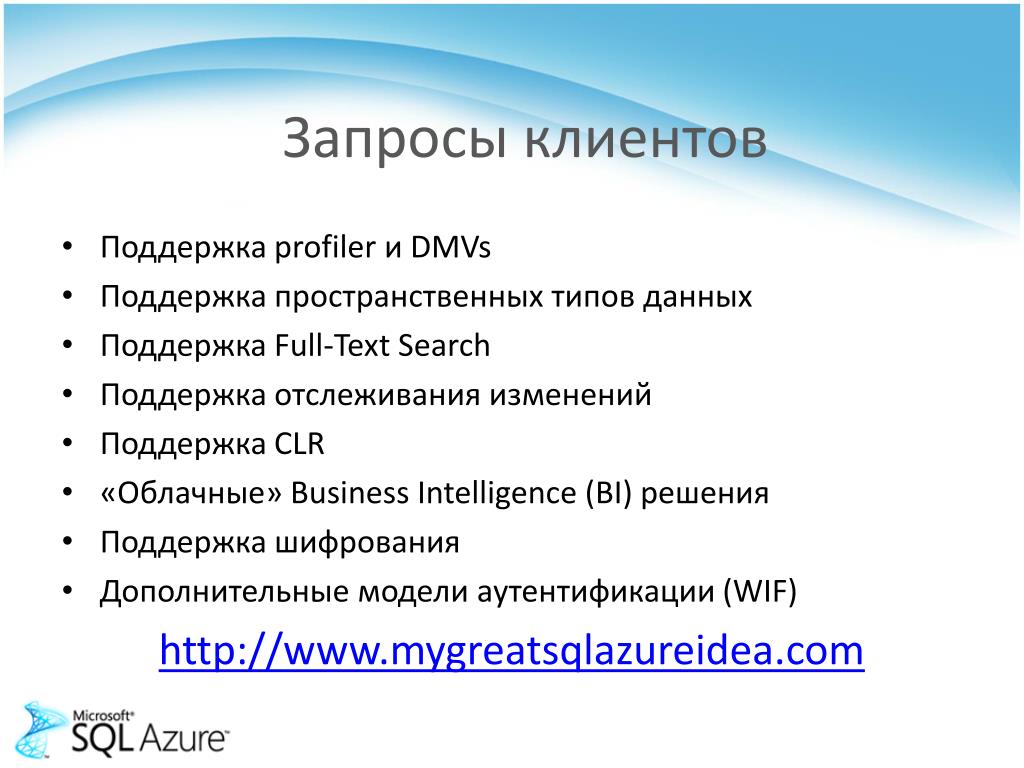 Запросы клиентов

• Поддержка profiler и DMVs
• Поддержка пространственных типов данных
• Поддержка Full-Text Search
• Поддержка отслеживания изменений
• Поддержка CLR
• «Облачные» Business Intelligence (BI) решения
• Поддержка шифрования
• Дополнительные модели аутентификации (WIF)

http://www.mygreatsqlazureidea.com

Microsoft® SQL Azure™